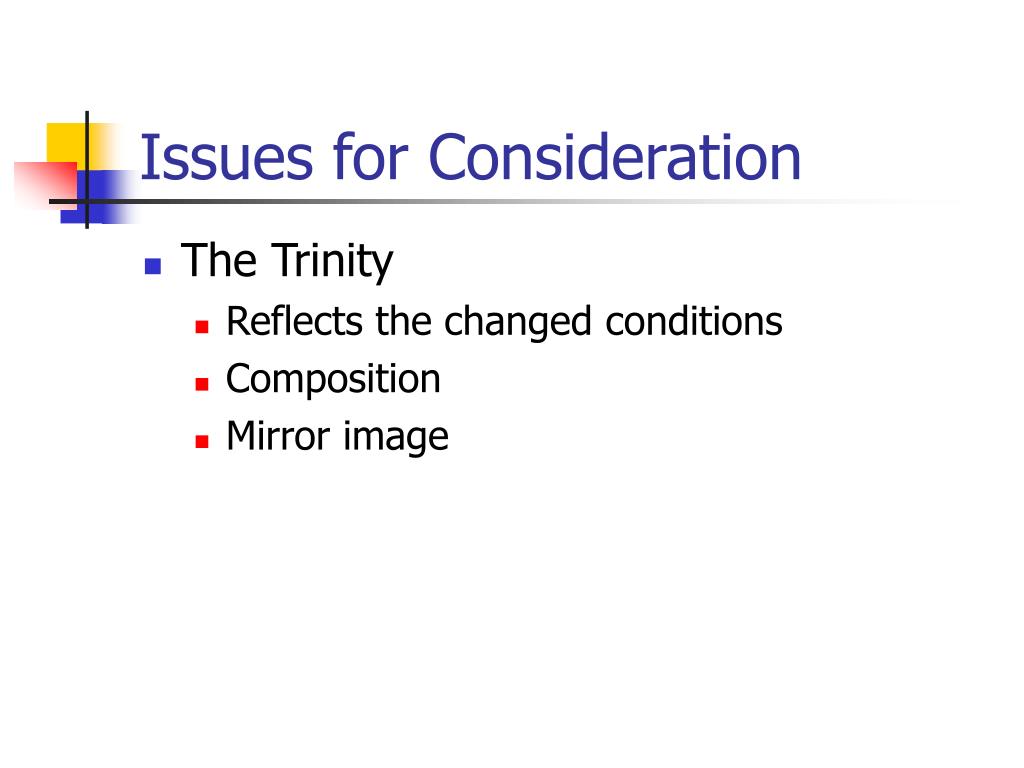 Issues for Consideration

- The Trinity
  - Reflects the changed conditions
  - Composition
  - Mirror image